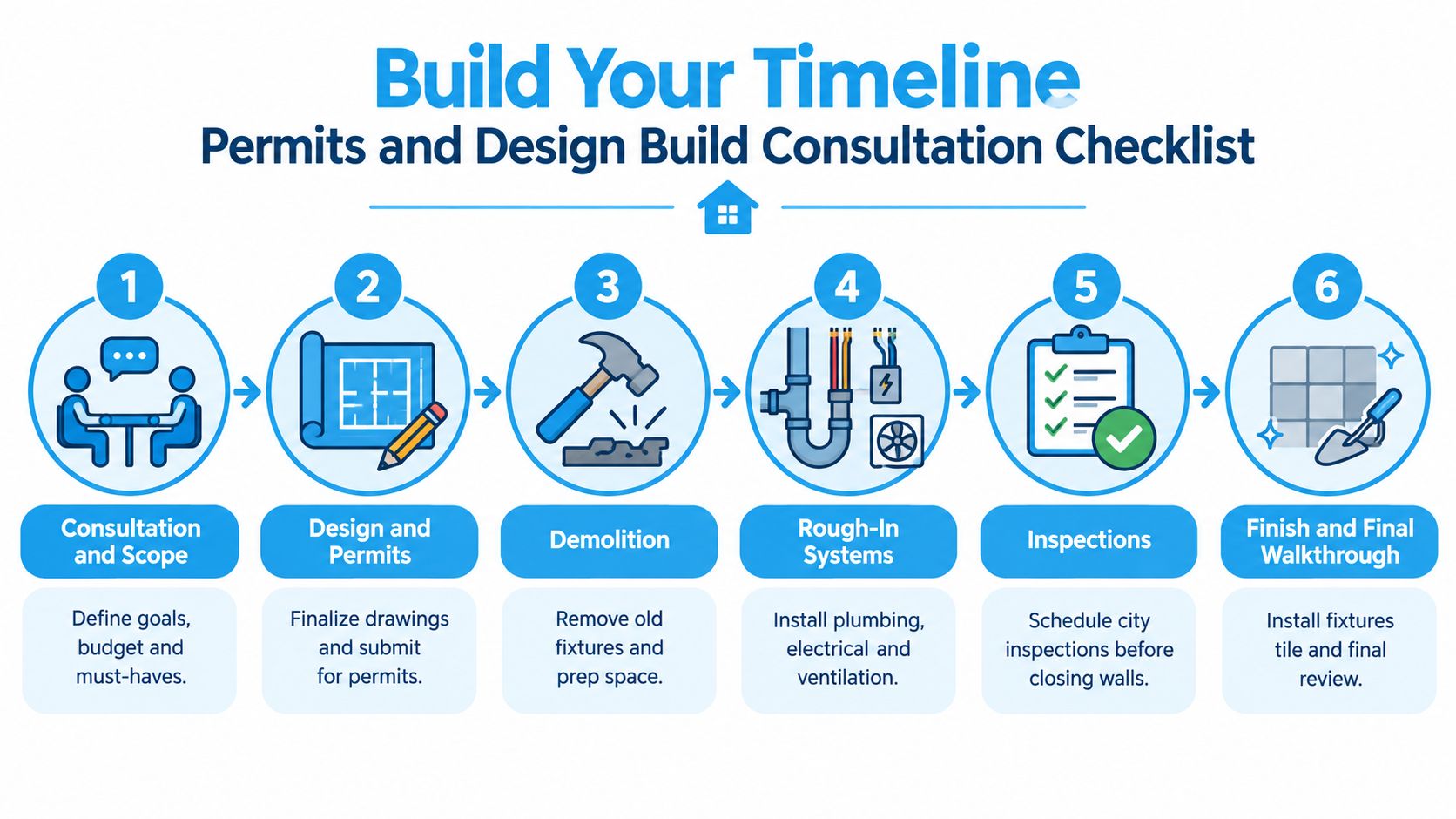 Build Your Timeline
Permits and Design Build Consultation Checklist

1
Consultation and Scope
Define goals, budget and must-haves.

2
Design and Permits
Finalize drawings and submit for permits.

3
Demolition
Remove old fixtures and prep space.

4
Rough-In Systems
Install plumbing, electrical and ventilation.

5
Inspections
Schedule city inspections before closing walls.

6
Finish and Final Walkthrough
Install fixtures tile and final review.